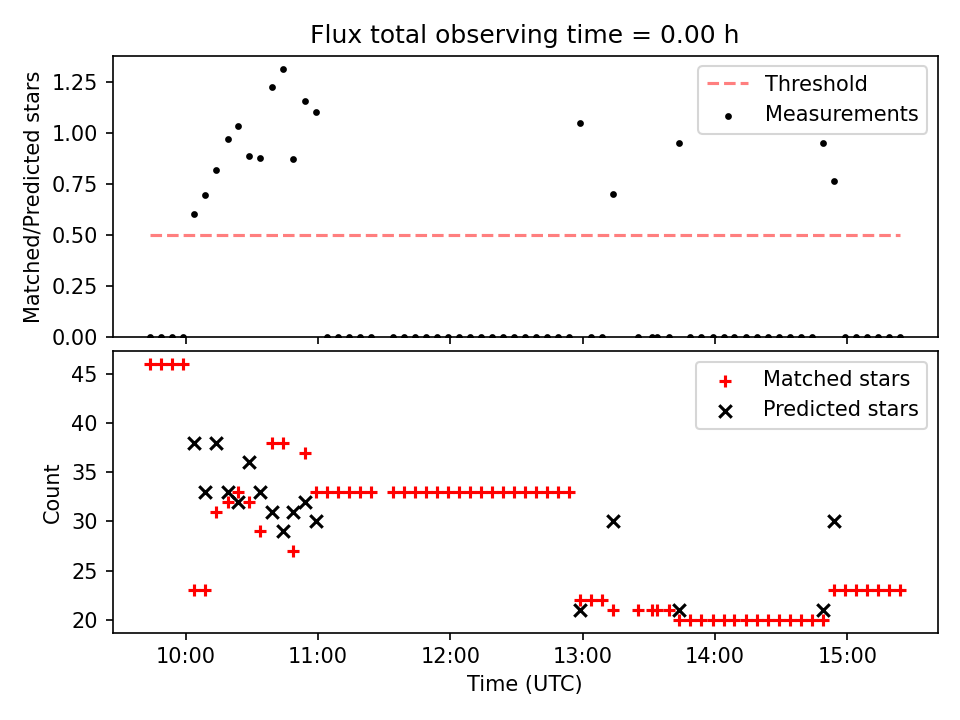 Flux total observing time = 0.00 h

Matched/Predicted stars

1.25
1.00
0.75
0.50
0.25
0.00

Threshold
Measurements

Count

45
40
35
30
25
20

Matched stars
Predicted stars

10:00
11:00
12:00
13:00
14:00
15:00

Time (UTC)